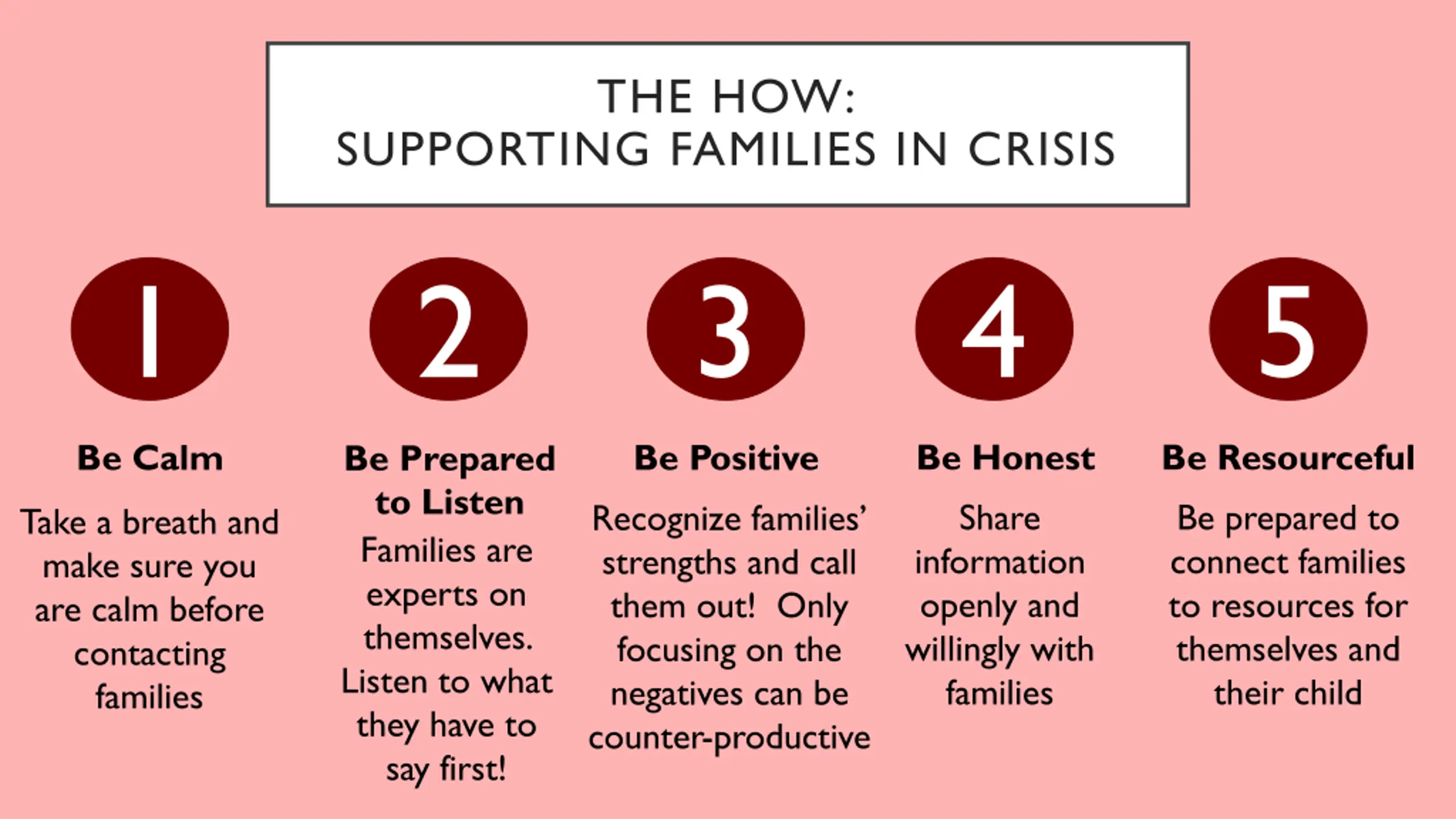 THE HOW:
SUPPORTING FAMILIES IN CRISIS

1

Be Calm

Take a breath and make sure you are calm before contacting families

2

Be Prepared to Listen

Families are experts on themselves. Listen to what they have to say first!

3

Be Positive

Recognize families' strengths and call them out! Only focusing on the negatives can be counter-productive

4

Be Honest

Share information openly and willingly with families

5

Be Resourceful

Be prepared to connect families to resources for themselves and their child